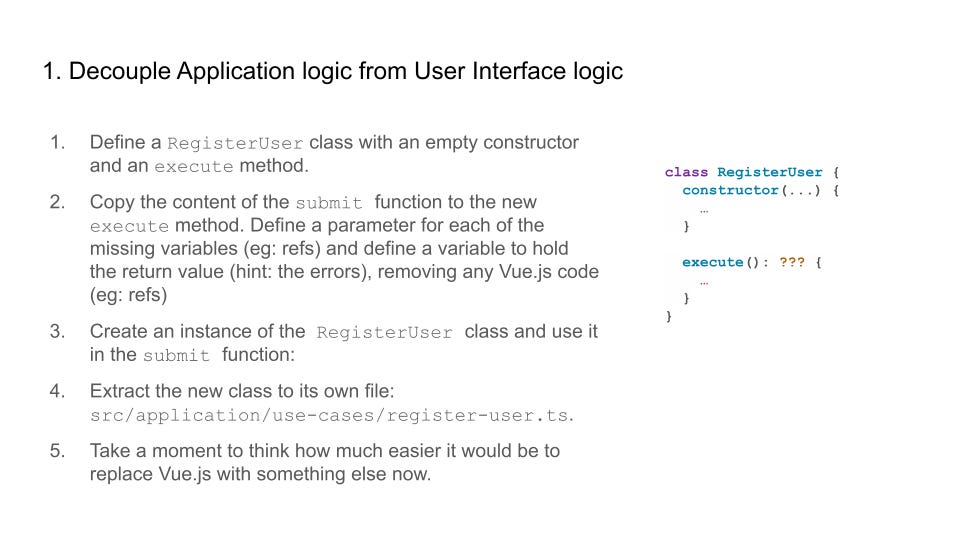 1. Decouple Application logic from User Interface logic

1. Define a RegisterUser class with an empty constructor and an execute method.

2. Copy the content of the submit function to the new execute method. Define a parameter for each of the missing variables (eg: refs) and define a variable to hold the return value (hint: the errors), removing any Vue.js code (eg: refs)

3. Create an instance of the RegisterUser class and use it in the submit function:

4. Extract the new class to its own file: src/application/use-cases/register-user.ts.

5. Take a moment to think how much easier it would be to replace Vue.js with something else now.

class RegisterUser {
  constructor(...) {
    …
  }

  execute(): ??? {
    …
  }
}